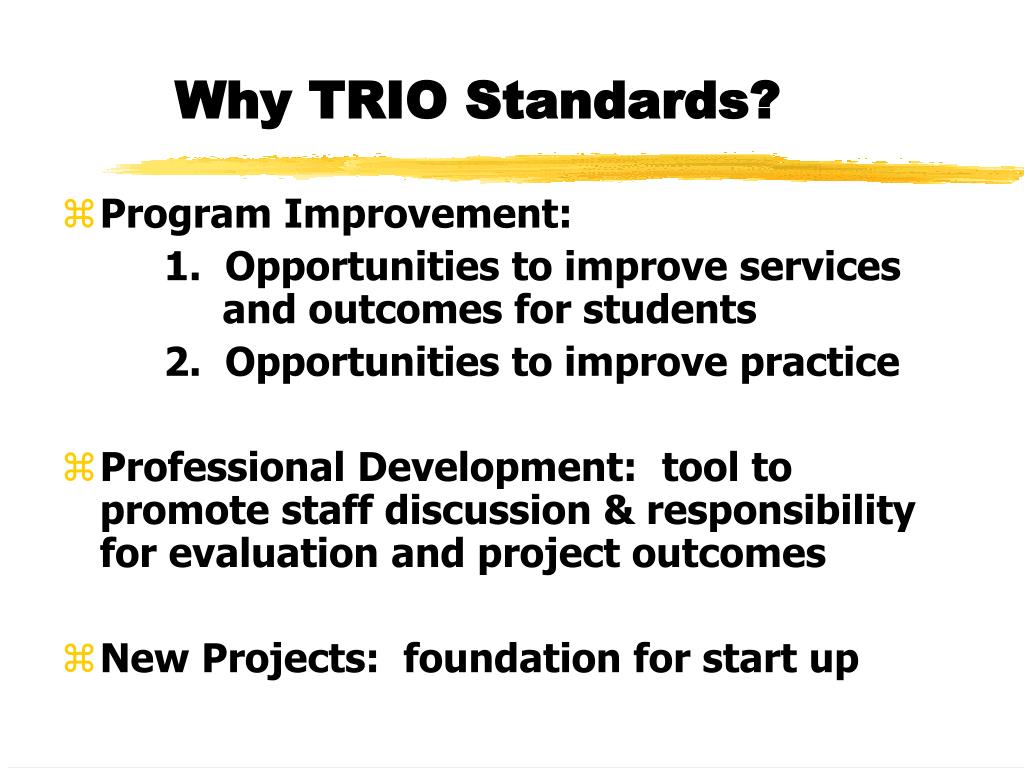 Why TRIO Standards?

⌘ Program Improvement:
1. Opportunities to improve services and outcomes for students
2. Opportunities to improve practice

⌘ Professional Development: tool to promote staff discussion & responsibility for evaluation and project outcomes

⌘ New Projects: foundation for start up